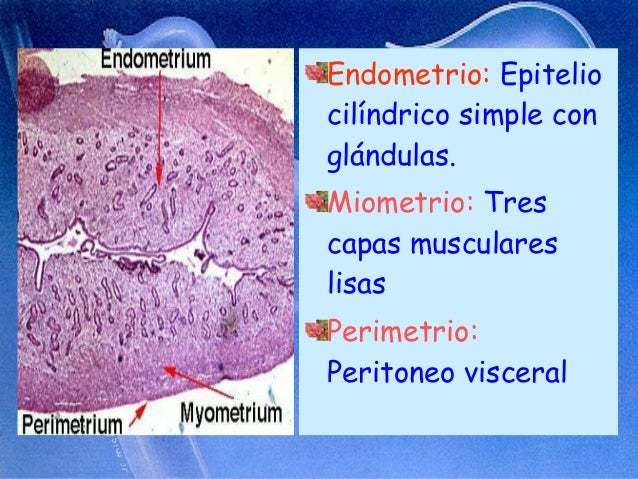 Endometrium

Perimetrium

Myometrium

Endometrio: Epitelio cilíndrico simple con glándulas.

Miometrio: Tres capas musculares lisas

Perimetrio: Peritoneo visceral